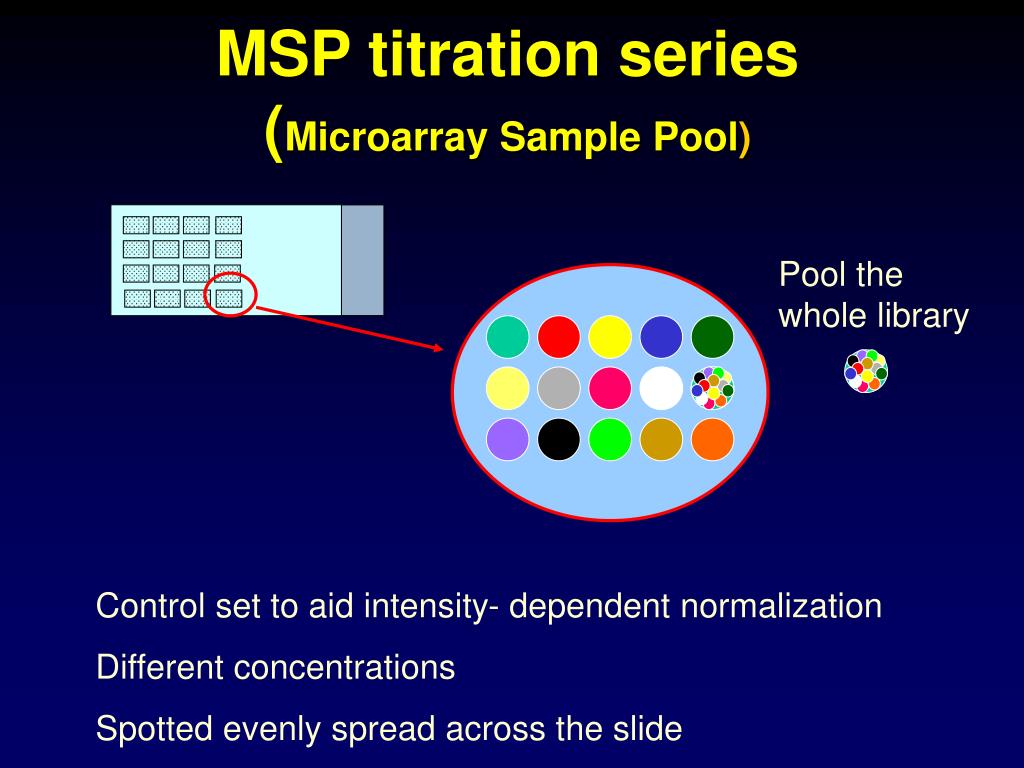 MSP titration series
(Microarray Sample Pool)

Pool the whole library

Control set to aid intensity- dependent normalization

Different concentrations

Spotted evenly spread across the slide